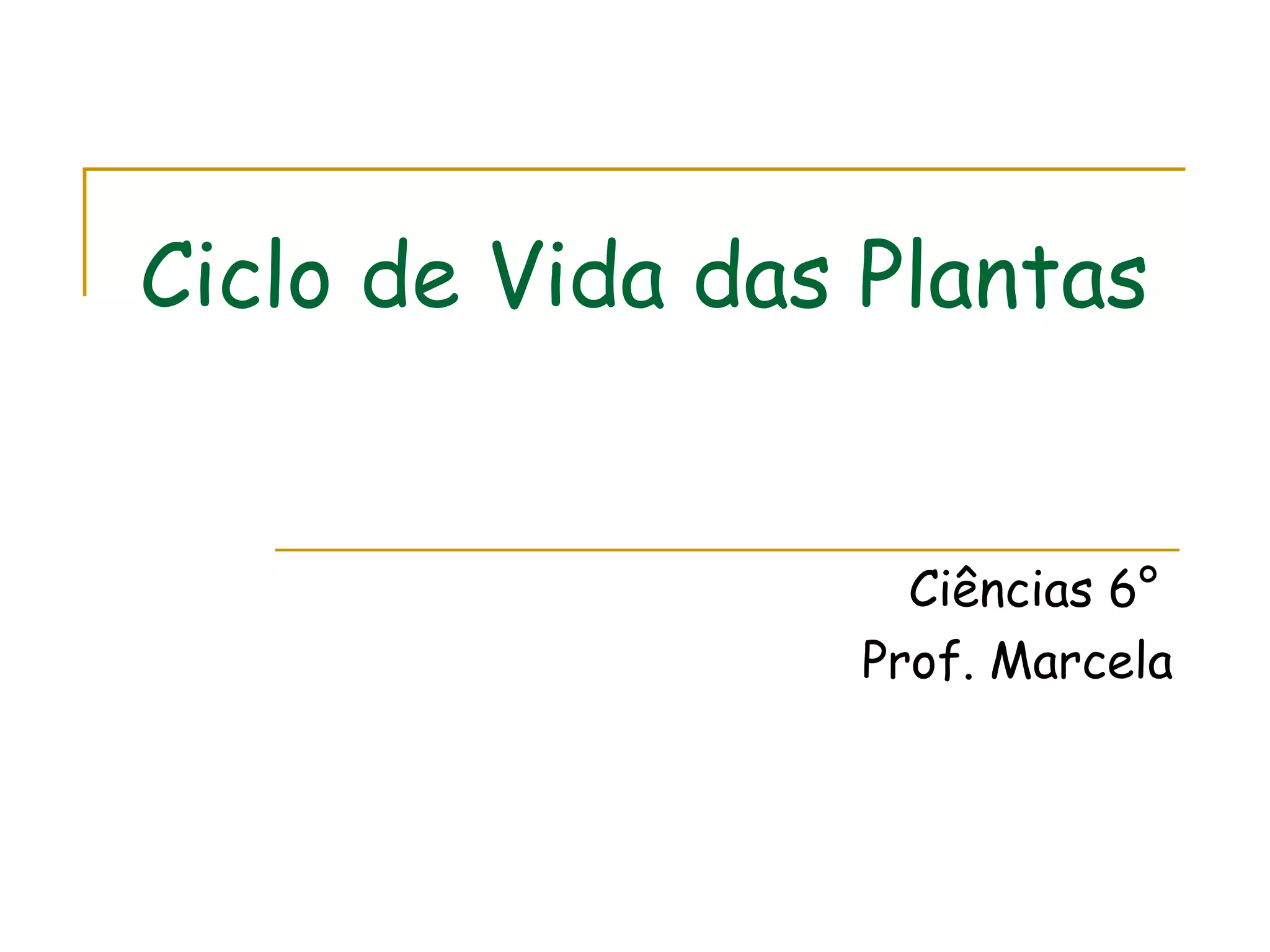 Ciclo de Vida das Plantas

Ciências 6°
Prof. Marcela